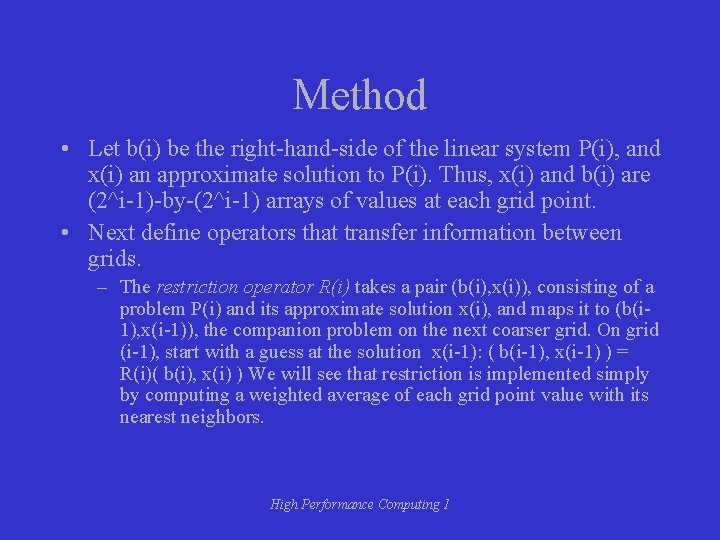 Method

• Let b(i) be the right-hand-side of the linear system P(i), and x(i) an approximate solution to P(i). Thus, x(i) and b(i) are (2^i-1)-by-(2^i-1) arrays of values at each grid point.

• Next define operators that transfer information between grids.

– The restriction operator R(i) takes a pair (b(i),x(i)), consisting of a problem P(i) and its approximate solution x(i), and maps it to (b(i-1),x(i-1)), the companion problem on the next coarser grid. On grid (i-1), start with a guess at the solution x(i-1): ( b(i-1), x(i-1) ) = R(i)( b(i), x(i) ) We will see that restriction is implemented simply by computing a weighted average of each grid point value with its nearest neighbors.

High Performance Computing 1